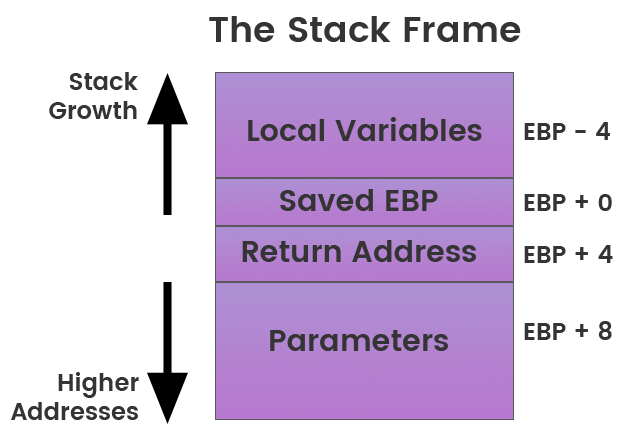 The Stack Frame

Stack Growth

Local Variables
EBP - 4

Saved EBP
EBP + 0

Return Address
EBP + 4

Parameters
EBP + 8

Higher Addresses